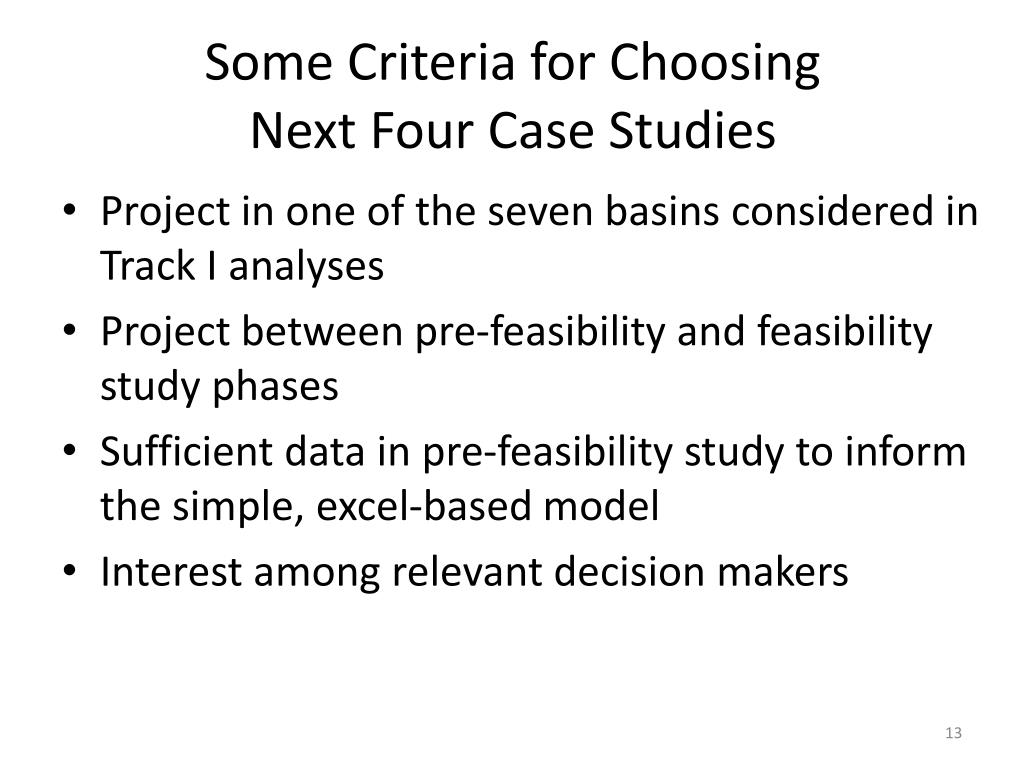 Some Criteria for Choosing
Next Four Case Studies

• Project in one of the seven basins considered in Track I analyses
• Project between pre-feasibility and feasibility study phases
• Sufficient data in pre-feasibility study to inform the simple, excel-based model
• Interest among relevant decision makers

13